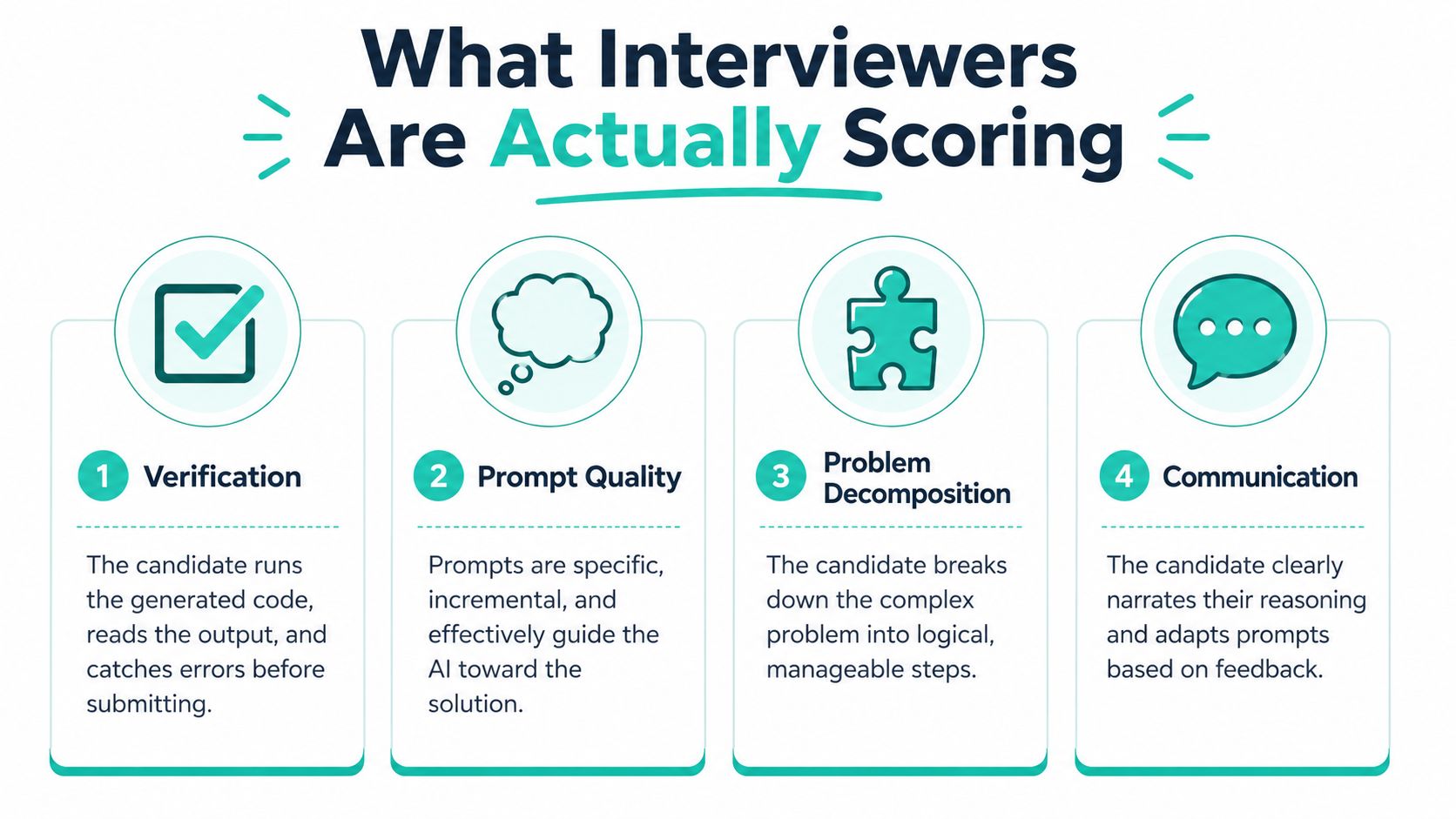 What Interviewers Are Actually Scoring

1 Verification

The candidate runs the generated code, reads the output, and catches errors before submitting.

2 Prompt Quality

Prompts are specific, incremental, and effectively guide the AI toward the solution.

3 Problem Decomposition

The candidate breaks down the complex problem into logical, manageable steps.

4 Communication

The candidate clearly narrates their reasoning and adapts prompts based on feedback.